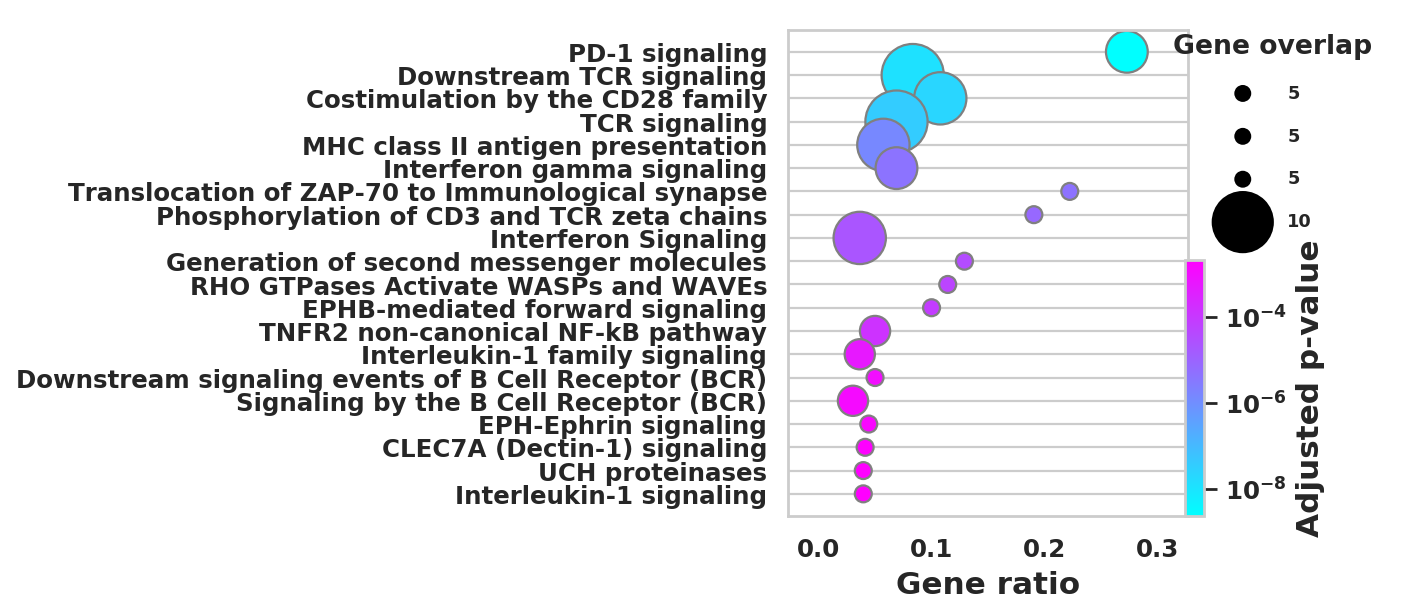 PD-1 signaling
Downstream TCR signaling
Costimulation by the CD28 family
TCR signaling
MHC class II antigen presentation
Interferon gamma signaling
Translocation of ZAP-70 to Immunological synapse
Phosphorylation of CD3 and TCR zeta chains
Interferon Signaling
Generation of second messenger molecules
RHO GTPases Activate WASPs and WAVEs
EPHB-mediated forward signaling
TNFR2 non-canonical NF-kB pathway
Interleukin-1 family signaling
Downstream signaling events of B Cell Receptor (BCR)
Signaling by the B Cell Receptor (BCR)
EPH-Ephrin signaling
CLEC7A (Dectin-1) signaling
UCH proteinases
Interleukin-1 signaling

0.0 0.1 0.2 0.3
Gene ratio

Gene overlap
5
5
5
10

$10^{-4}$
$10^{-6}$
$10^{-8}$
Adjusted p-value